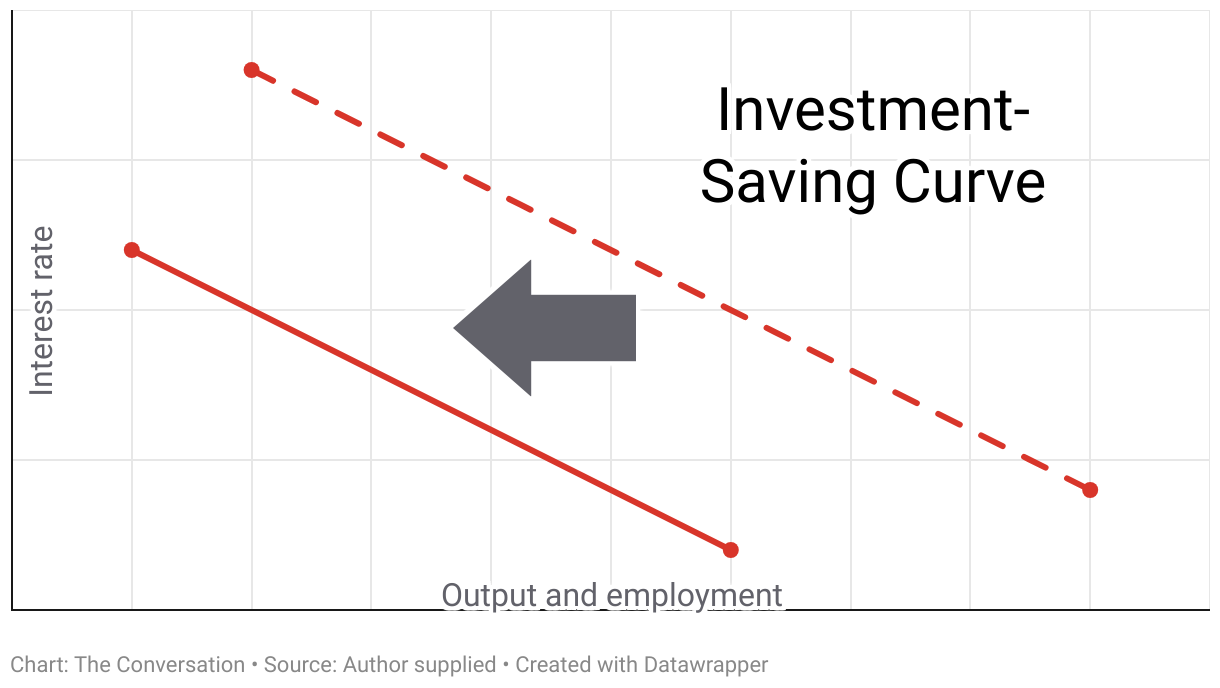 Investment-Saving Curve

Interest rate

Output and employment

Chart: The Conversation • Source: Author supplied • Created with Datawrapper